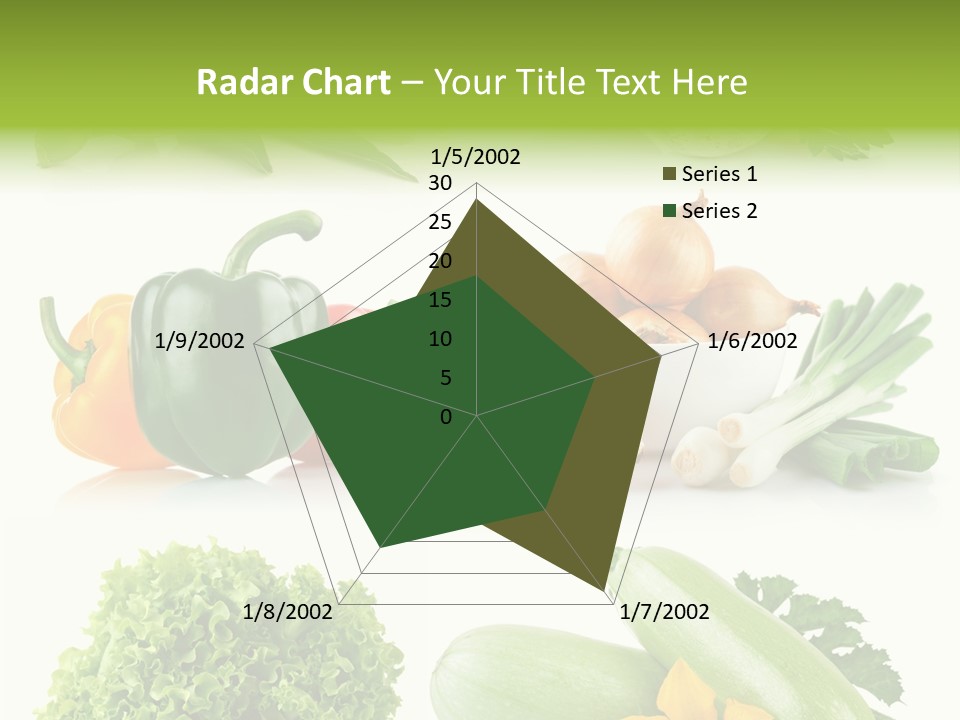 Radar Chart – Your Title Text Here

1/5/2002
30
25
20
15
10
5
0
1/6/2002
1/7/2002
1/8/2002
1/9/2002

Series 1
Series 2